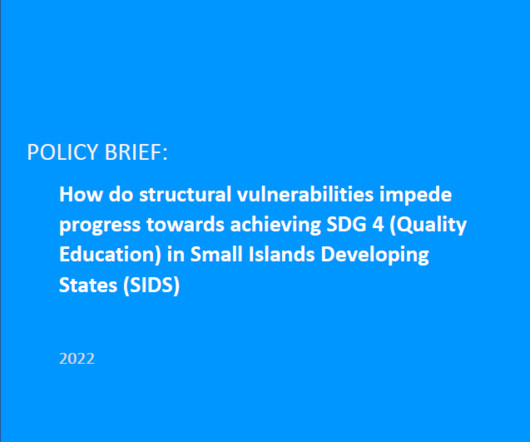 POLICY BRIEF:

How do structural vulnerabilities impede progress towards achieving SDG 4 (Quality Education) in Small Islands Developing States (SIDS)

2022